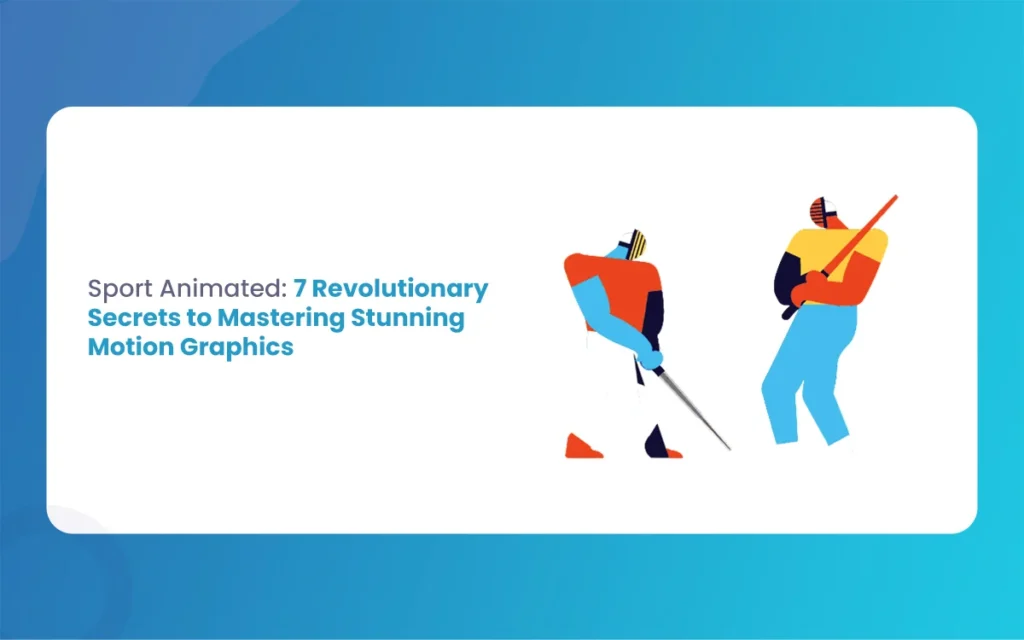 Sport Animated: 7 Revolutionary Secrets to Mastering Stunning Motion Graphics